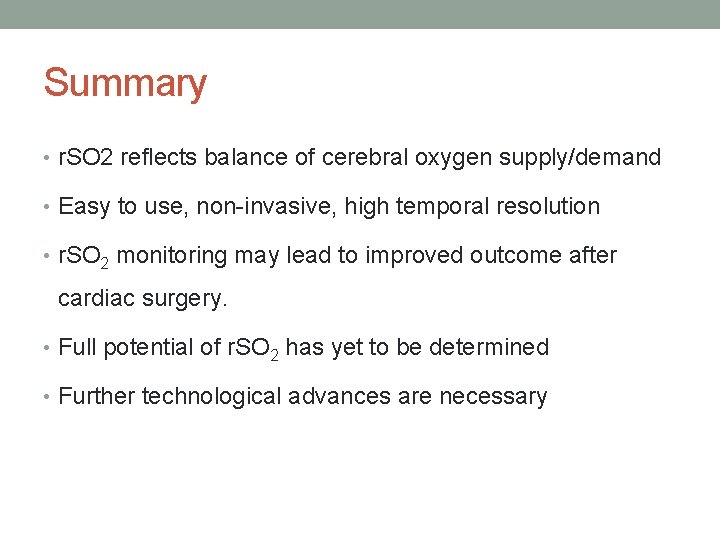 Summary

• rSO2 reflects balance of cerebral oxygen supply/demand

• Easy to use, non-invasive, high temporal resolution

• $rSO_2$ monitoring may lead to improved outcome after cardiac surgery.

• Full potential of $rSO_2$ has yet to be determined

• Further technological advances are necessary